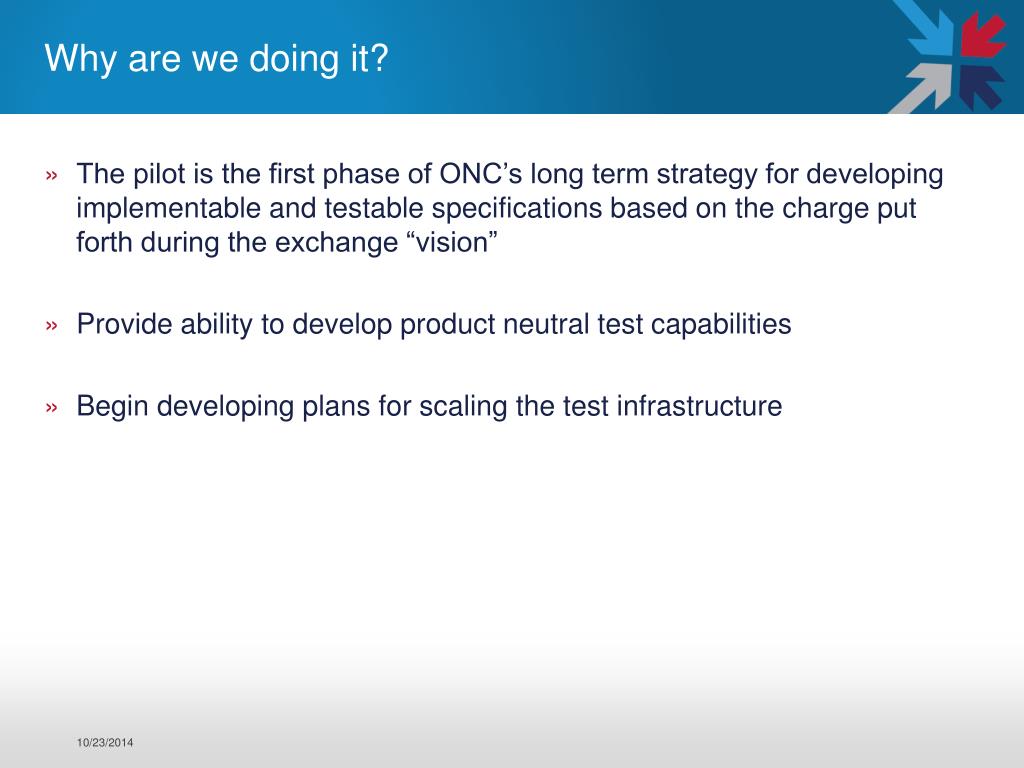 Why are we doing it?

» The pilot is the first phase of ONC’s long term strategy for developing implementable and testable specifications based on the charge put forth during the exchange “vision”

» Provide ability to develop product neutral test capabilities

» Begin developing plans for scaling the test infrastructure

10/23/2014